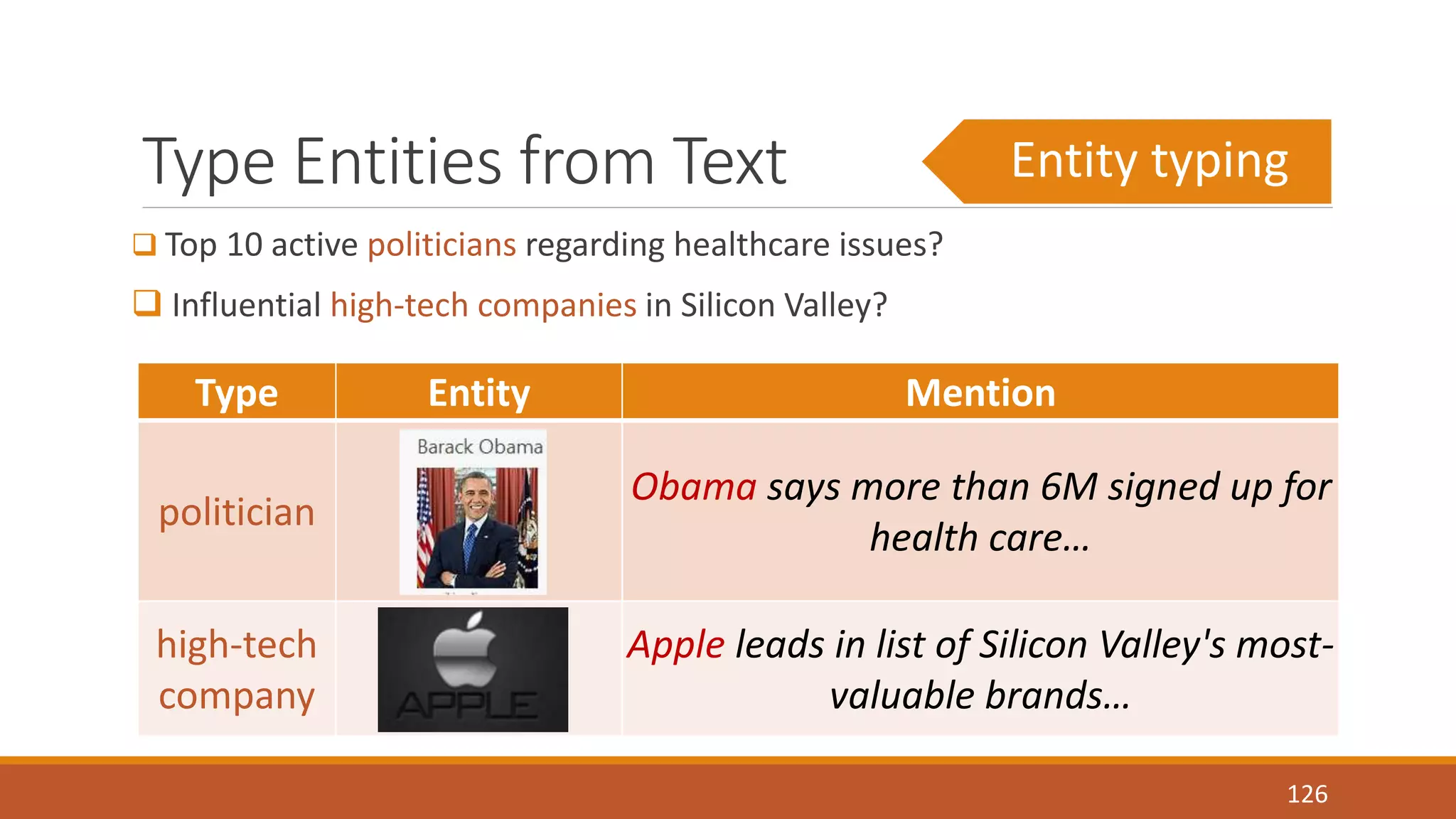 Type Entities from Text

Entity typing

❑ Top 10 active politicians regarding healthcare issues?

❑ Influential high-tech companies in Silicon Valley?

| Type | Entity | Mention |
|---|---|---|
| politician | Barack Obama | Obama says more than 6M signed up for health care… |
| high-tech company | APPLE | Apple leads in list of Silicon Valley's most-valuable brands… |

126